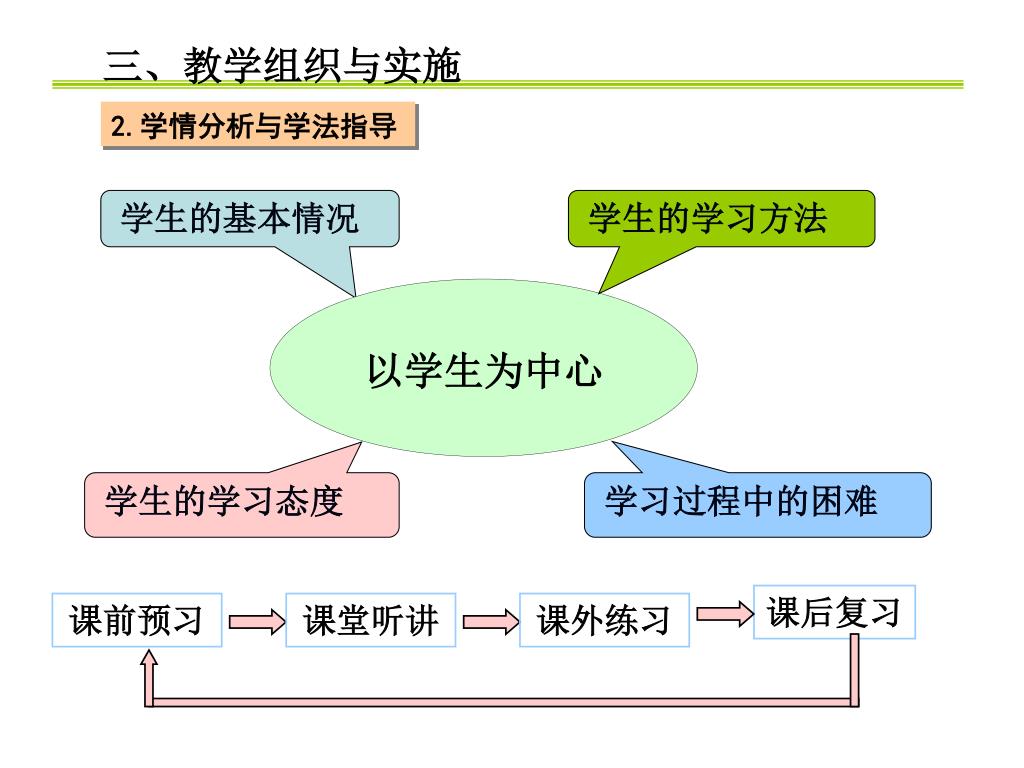 三、教学组织与实施

2. 学情分析与学法指导

学生的基本情况

学生的学习方法

以学生为中心

学生的学习态度

学习过程中的困难

课前预习

课堂听讲

课外练习

课后复习